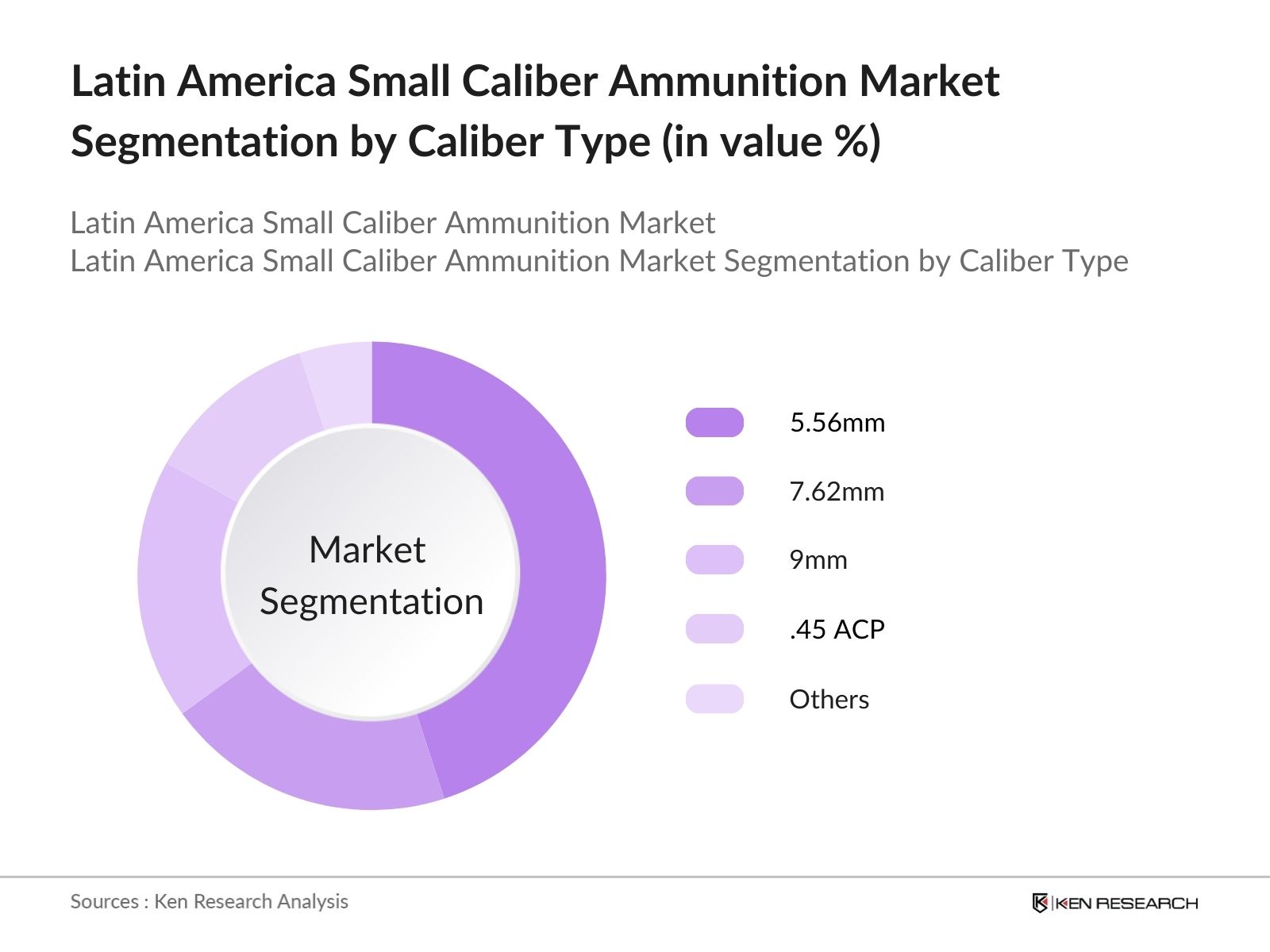 Latin America Small Caliber Ammunition Market Segmentation by Caliber Type (in value %)

Latin America Small Caliber Ammunition Market
Latin America Small Caliber Ammunition Market Segmentation by Caliber Type

Market Segmentation

5.56mm
7.62mm
9mm
.45 ACP
Others

Sources : Ken Research Analysis

KEN RESEARCH